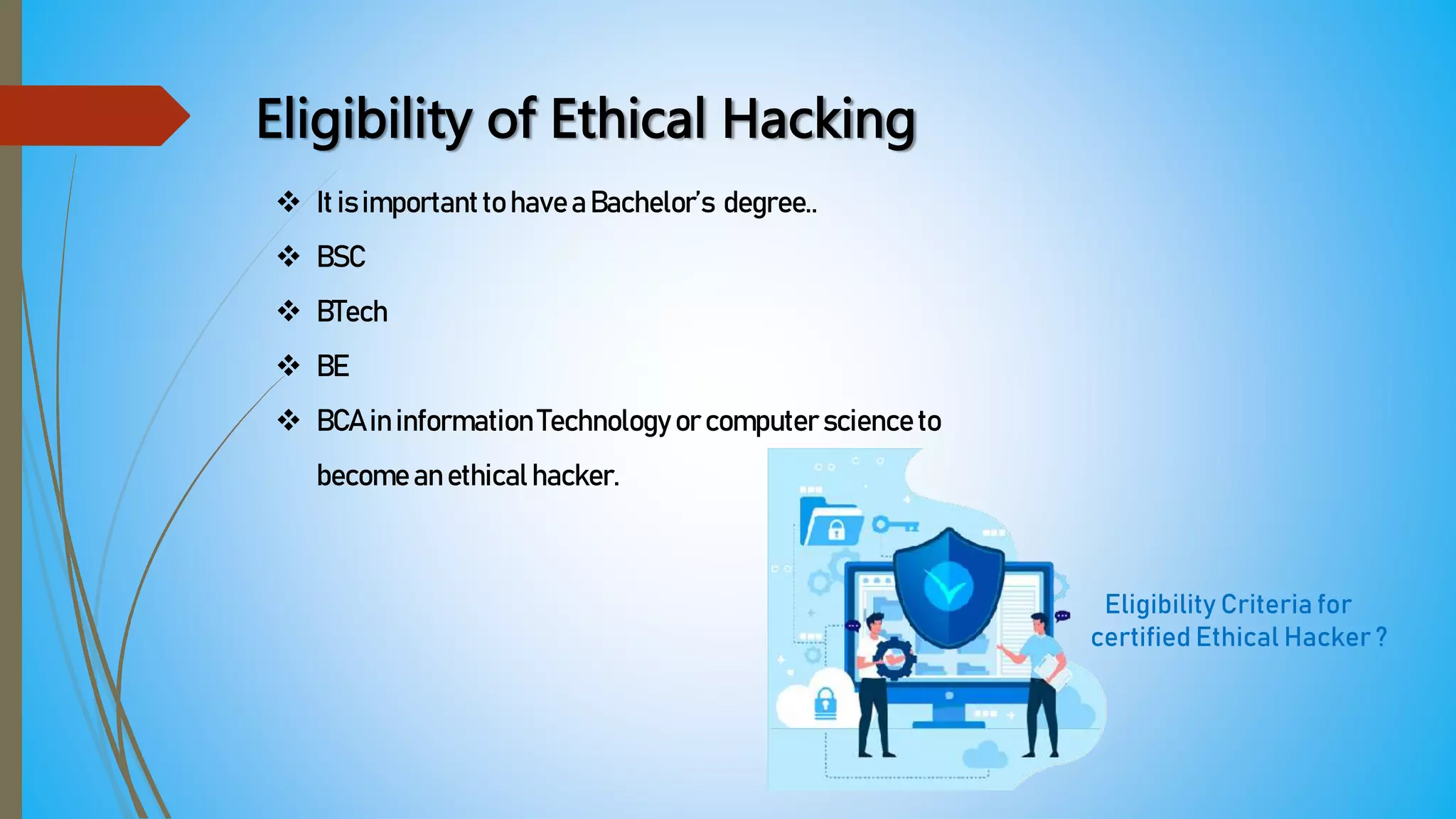 Eligibility of Ethical Hacking

❖ It is important to have a Bachelor's degree..

❖ BSC

❖ BTech

❖ BE

❖ BCA in information Technology or computer science to become an ethical hacker.

Eligibility Criteria for certified Ethical Hacker ?